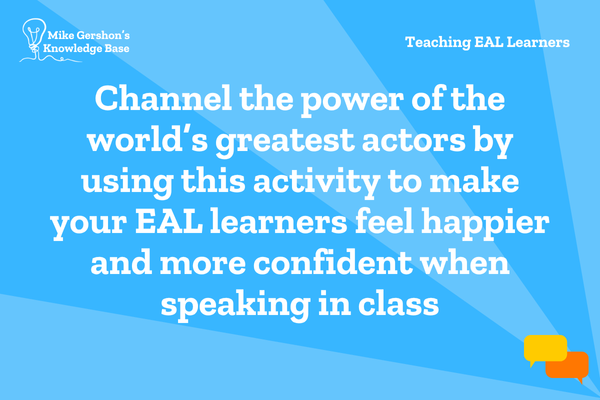 Mike Gershon's Knowledge Base

Teaching EAL Learners

Channel the power of the world's greatest actors by using this activity to make your EAL learners feel happier and more confident when speaking in class